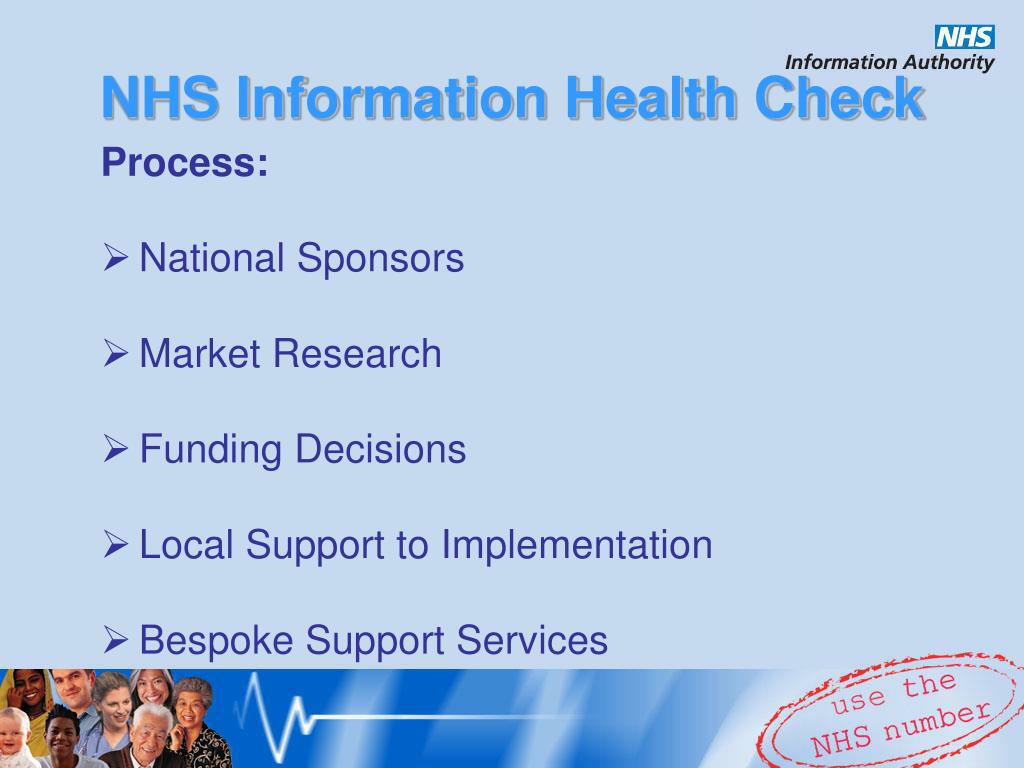 NHS
Information Authority

NHS Information Health Check

Process:

➢ National Sponsors

➢ Market Research

➢ Funding Decisions

➢ Local Support to Implementation

➢ Bespoke Support Services

use the NHS number